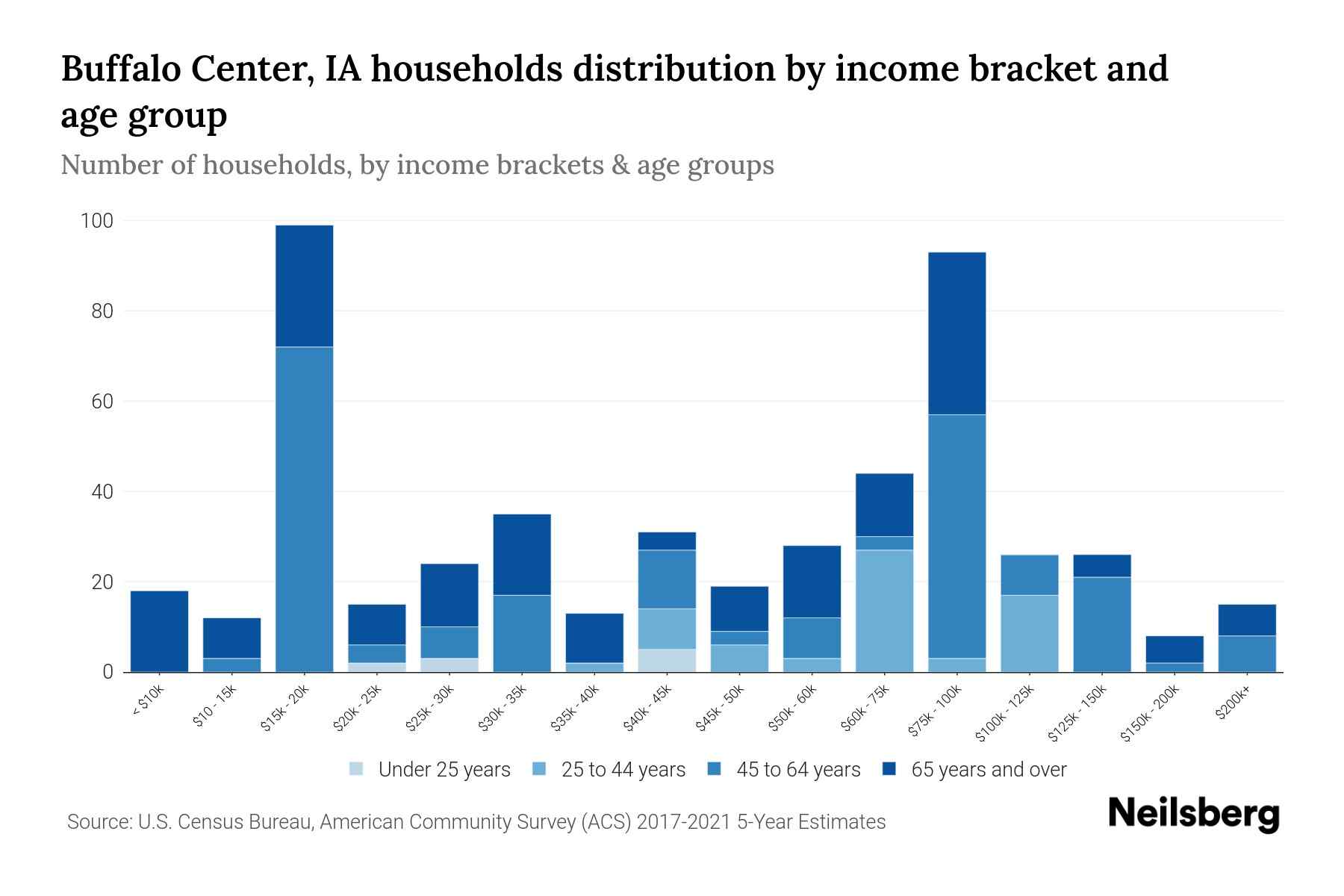 Buffalo Center, IA households distribution by income bracket and age group

Number of households, by income brackets & age groups

100
80
60
40
20
0

< $10k
$10 - 15k
$15k - 20k
$20k - 25k
$25k - 30k
$30k - 35k
$35k - 40k
$40k - 45k
$45k - 50k
$50k - 60k
$60k - 75k
$75k - 100k
$100k - 125k
$125k - 150k
$150k - 200k
$200k+

Under 25 years
25 to 44 years
45 to 64 years
65 years and over

Source: U.S. Census Bureau, American Community Survey (ACS) 2017-2021 5-Year Estimates

Neilsberg